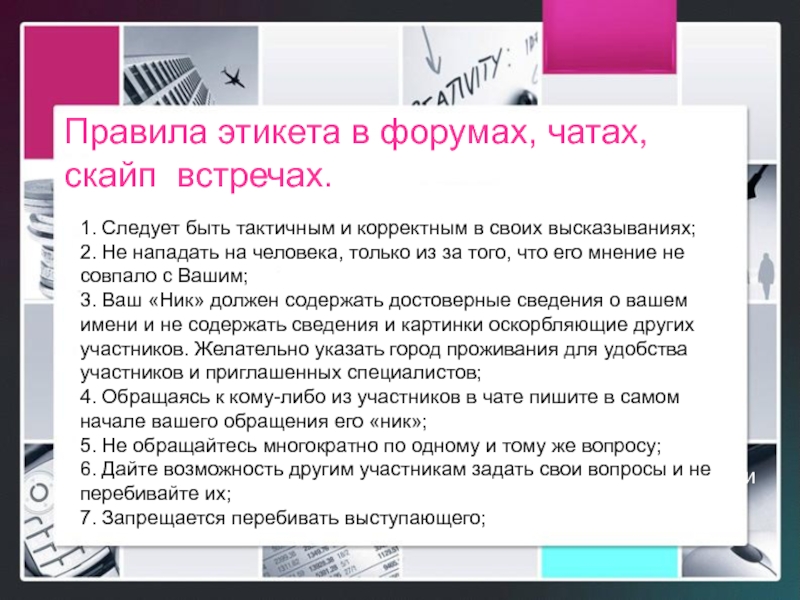 Правила этикета в форумах, чатах, скайп встречах.

1. Следует быть тактичным и корректным в своих высказываниях;
2. Не нападать на человека, только из за того, что его мнение не совпало с Вашим;
3. Ваш «Ник» должен содержать достоверные сведения о вашем имени и не содержать сведения и картинки оскорбляющие других участников. Желательно указать город проживания для удобства участников и приглашенных специалистов;
4. Обращаясь к кому-либо из участников в чате пишите в самом начале вашего обращения его «ник»;
5. Не обращайтесь многократно по одному и тому же вопросу;
6. Дайте возможность другим участникам задать свои вопросы и не перебивайте их;
7. Запрещается перебивать выступающего;